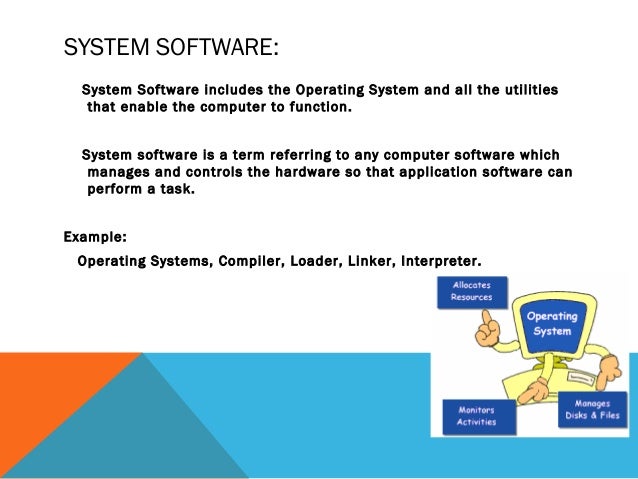 SYSTEM SOFTWARE:

System Software includes the Operating System and all the utilities that enable the computer to function.

System software is a term referring to any computer software which manages and controls the hardware so that application software can perform a task.

Example:

Operating Systems, Compiler, Loader, Linker, Interpreter.

Allocates Resources

Operating System

Monitors Activities

Manages Disks & Files